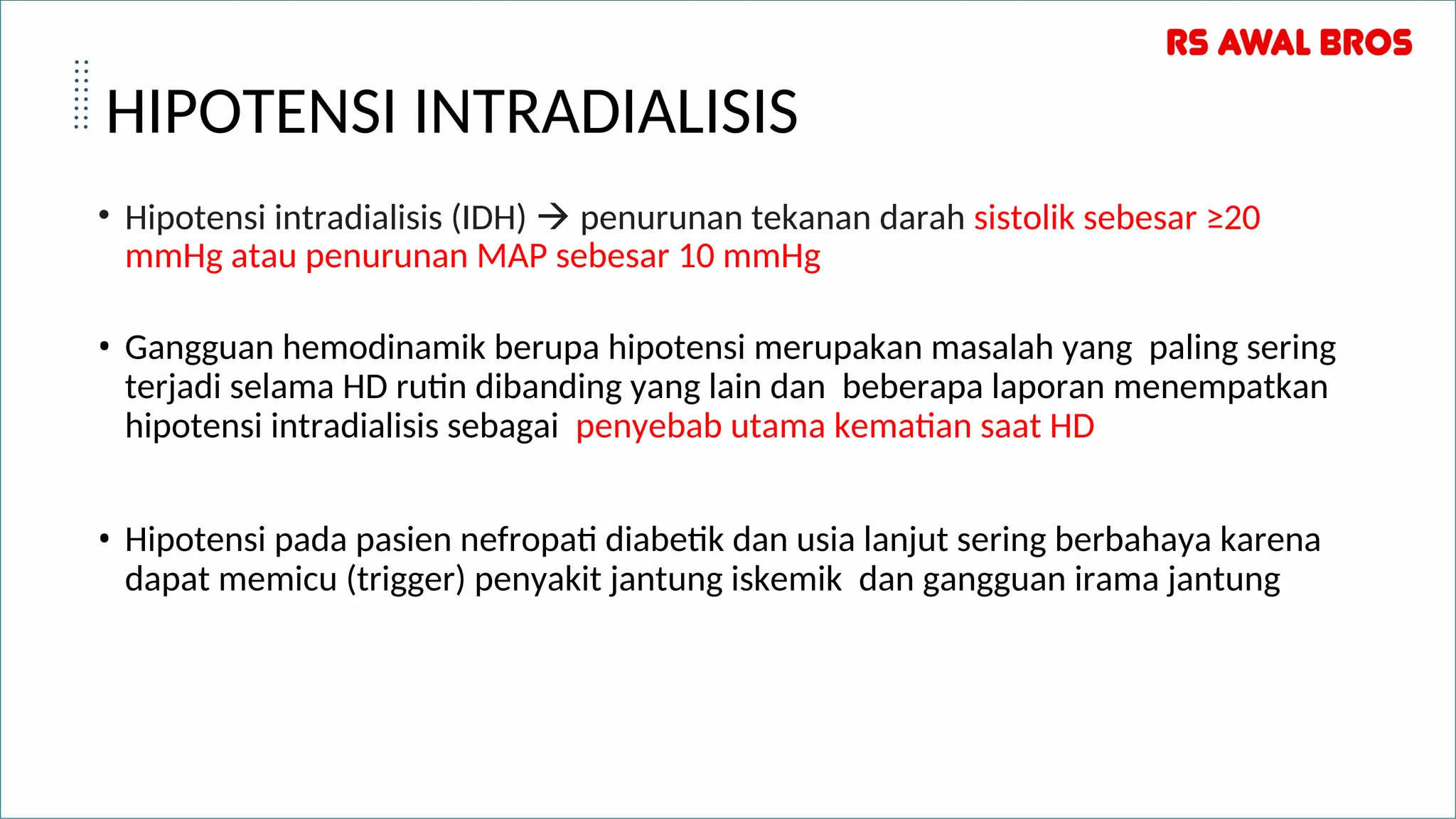 RS AWAL BROS

HIPOTENSI INTRADIALISIS

• Hipotensi intradialisis (IDH) → penurunan tekanan darah sistolik sebesar ≥20 mmHg atau penurunan MAP sebesar 10 mmHg

• Gangguan hemodinamik berupa hipotensi merupakan masalah yang paling sering terjadi selama HD rutin dibanding yang lain dan beberapa laporan menempatkan hipotensi intradialisis sebagai penyebab utama kematian saat HD

• Hipotensi pada pasien nefropati diabetik dan usia lanjut sering berbahaya karena dapat memicu (trigger) penyakit jantung iskemik dan gangguan irama jantung